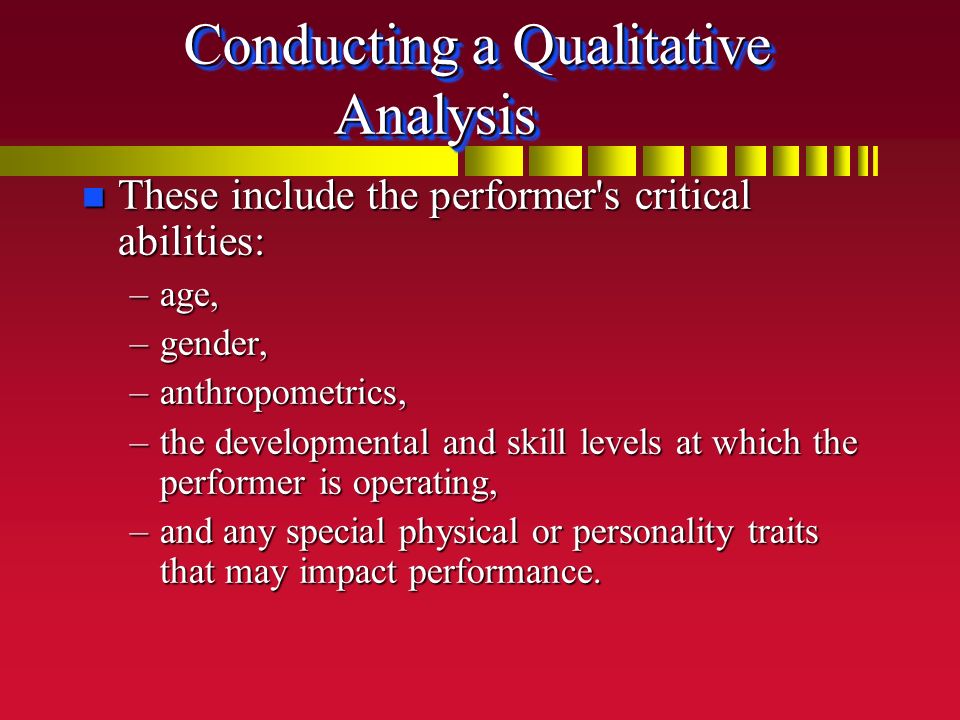 Conducting a Qualitative Analysis

These include the performer's critical abilities:

– age,

– gender,

– anthropometrics,

– the developmental and skill levels at which the performer is operating,

– and any special physical or personality traits that may impact performance.